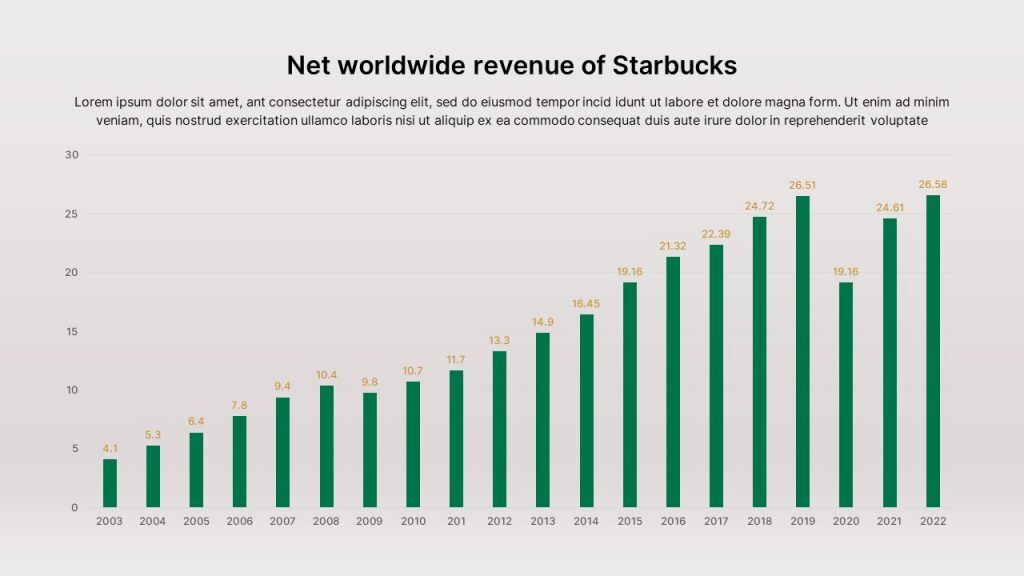 Net worldwide revenue of Starbucks

Lorem ipsum dolor sit amet, ant consectetur adipiscing elit, sed do eiusmod tempor incid idunt ut labore et dolore magna form. Ut enim ad minim veniam, quis nostrud exercitation ullamco laboris nisi ut aliquip ex ea commodo consequat duis aute irure dolor in reprehenderit voluptate

30
25
20
15
10
5
0

4.1
5.3
6.4
7.8
9.4
10.4
9.8
10.7
11.7
13.3
14.9
16.45
19.16
21.32
22.39
24.72
26.51
19.16
24.61
26.58

2003 2004 2005 2006 2007 2008 2009 2010 201 2012 2013 2014 2015 2016 2017 2018 2019 2020 2021 2022